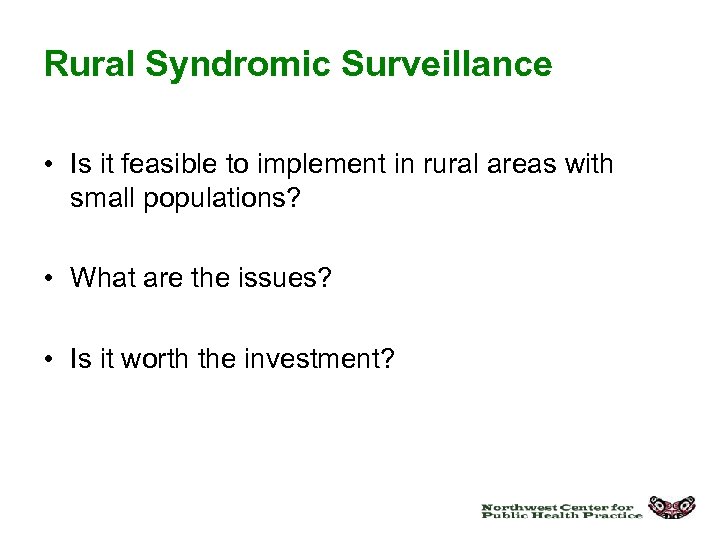 Rural Syndromic Surveillance

• Is it feasible to implement in rural areas with small populations?

• What are the issues?

• Is it worth the investment?

Northwest Center for Public Health Practice